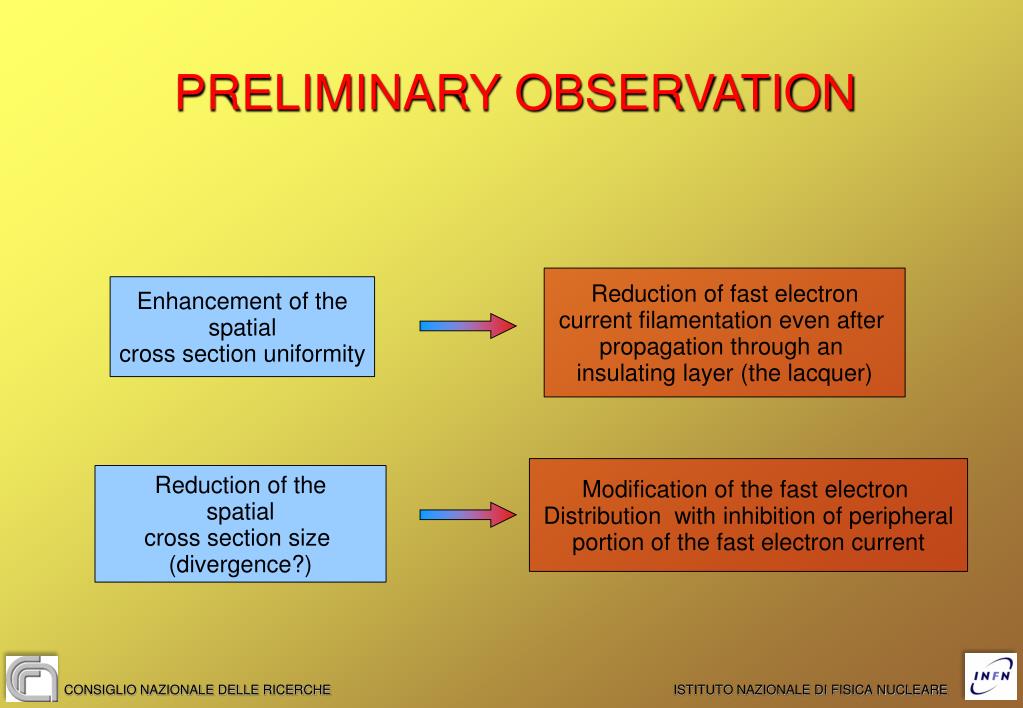 PRELIMINARY OBSERVATION

Enhancement of the spatial cross section uniformity

Reduction of fast electron current filamentation even after propagation through an insulating layer (the lacquer)

Reduction of the spatial cross section size (divergence?)

Modification of the fast electron Distribution with inhibition of peripheral portion of the fast electron current

CONSIGLIO NAZIONALE DELLE RICERCHE

ISTITUTO NAZIONALE DI FISICA NUCLEARE

INFN